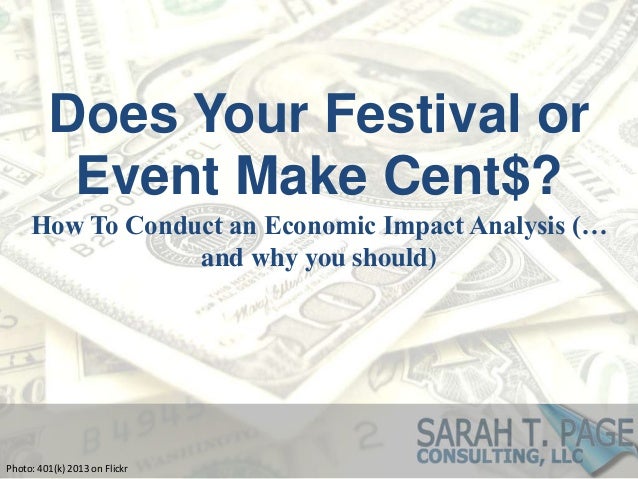 Does Your Festival or Event Make Cent$?

How To Conduct an Economic Impact Analysis (… and why you should)

SARAH T. PAGE CONSULTING, LLC

Photo: 401(k) 2013 on Flickr